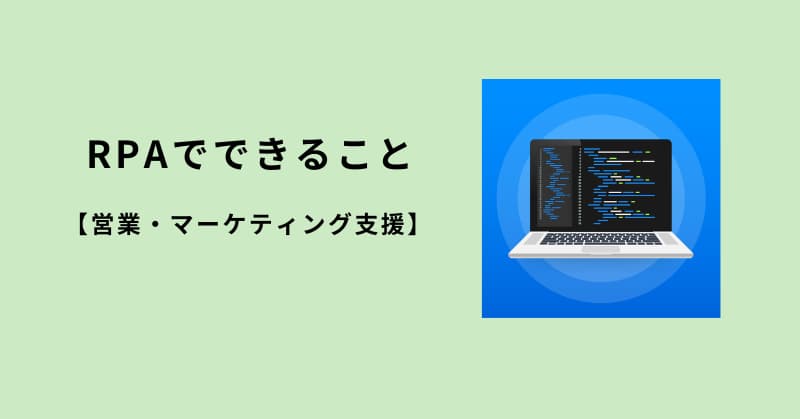 RPAでできること

【営業・マーケティング支援】